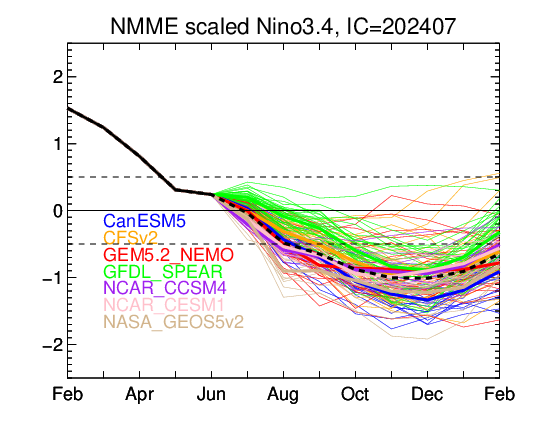 NMME scaled Nino3.4, IC=202407

2
1
0
−1
−2

CanESM5
CFSv2
GEM5.2_NEMO
GFDL_SPEAR
NCAR_CCSM4
NCAR_CESM1
NASA_GEOS5v2

Feb Apr Jun Aug Oct Dec Feb